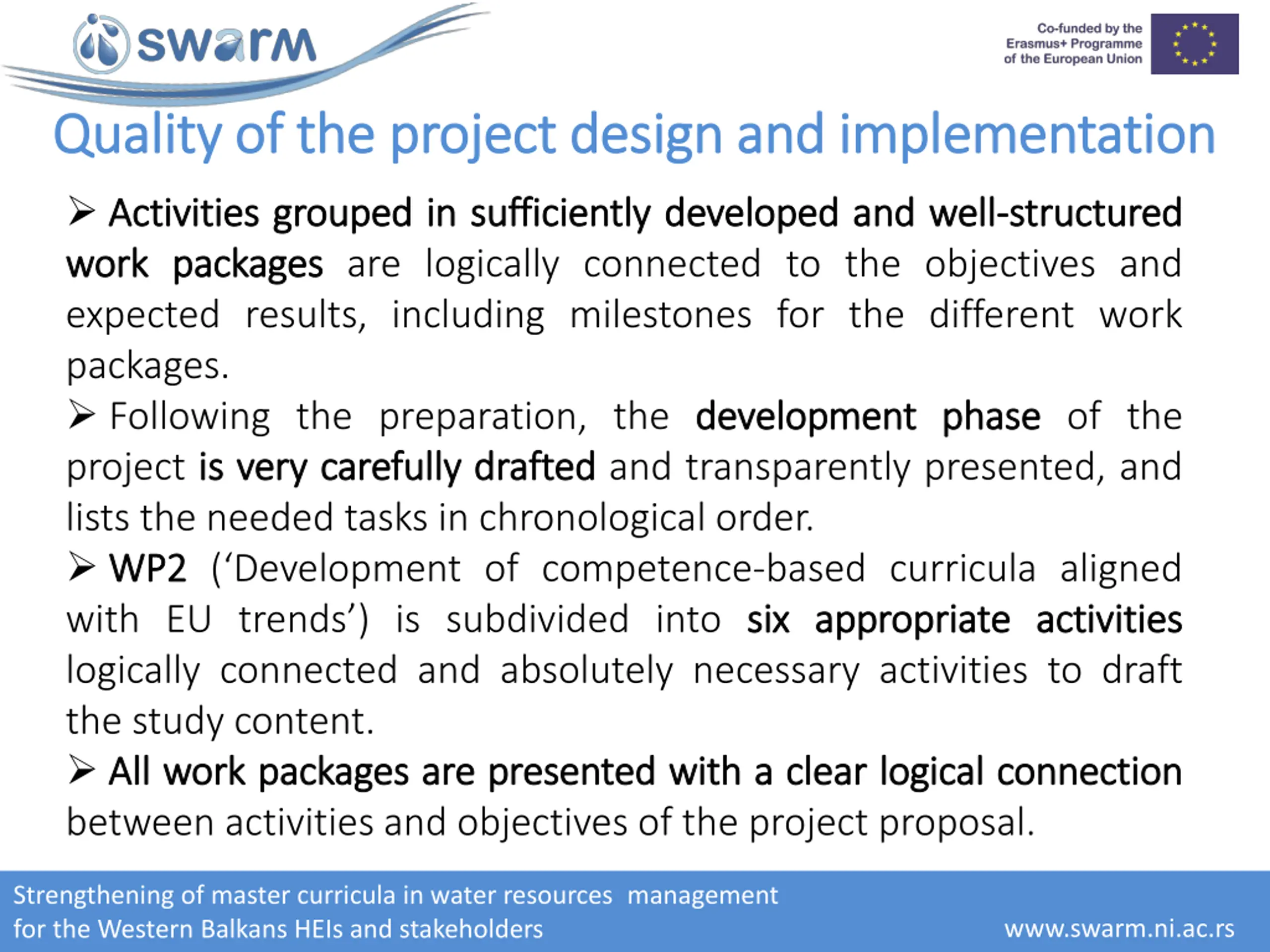 swarm

Co-funded by the Erasmus+ Programme of the European Union

Quality of the project design and implementation

➢ Activities grouped in sufficiently developed and well-structured work packages are logically connected to the objectives and expected results, including milestones for the different work packages.

➢ Following the preparation, the development phase of the project is very carefully drafted and transparently presented, and lists the needed tasks in chronological order.

➢ WP2 (‘Development of competence-based curricula aligned with EU trends’) is subdivided into six appropriate activities logically connected and absolutely necessary activities to draft the study content.

➢ All work packages are presented with a clear logical connection between activities and objectives of the project proposal.

Strengthening of master curricula in water resources management
for the Western Balkans HEIs and stakeholders

www.swarm.ni.ac.rs